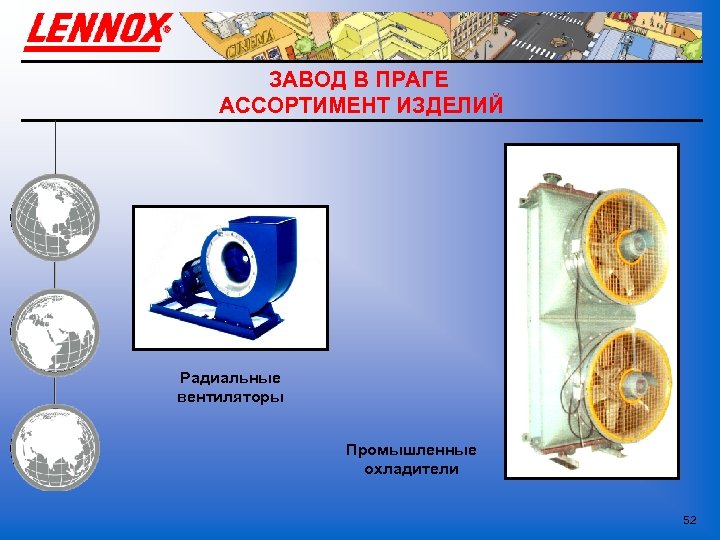 LENNOX

CINEMA

ЗАВОД В ПРАГЕ
АССОРТИМЕНТ ИЗДЕЛИЙ

Радиальные вентиляторы

Промышленные охладители

52